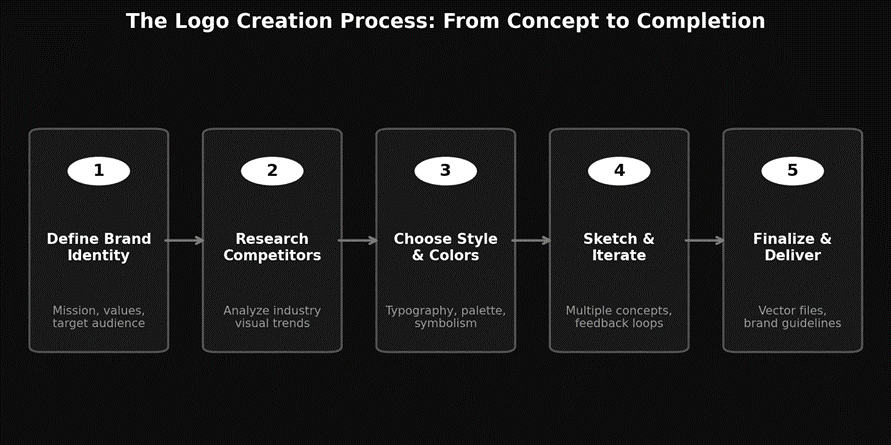 The Logo Creation Process: From Concept to Completion

1

Define Brand Identity

Mission, values, target audience

2

Research Competitors

Analyze industry visual trends

3

Choose Style & Colors

Typography, palette, symbolism

4

Sketch & Iterate

Multiple concepts, feedback loops

5

Finalize & Deliver

Vector files, brand guidelines